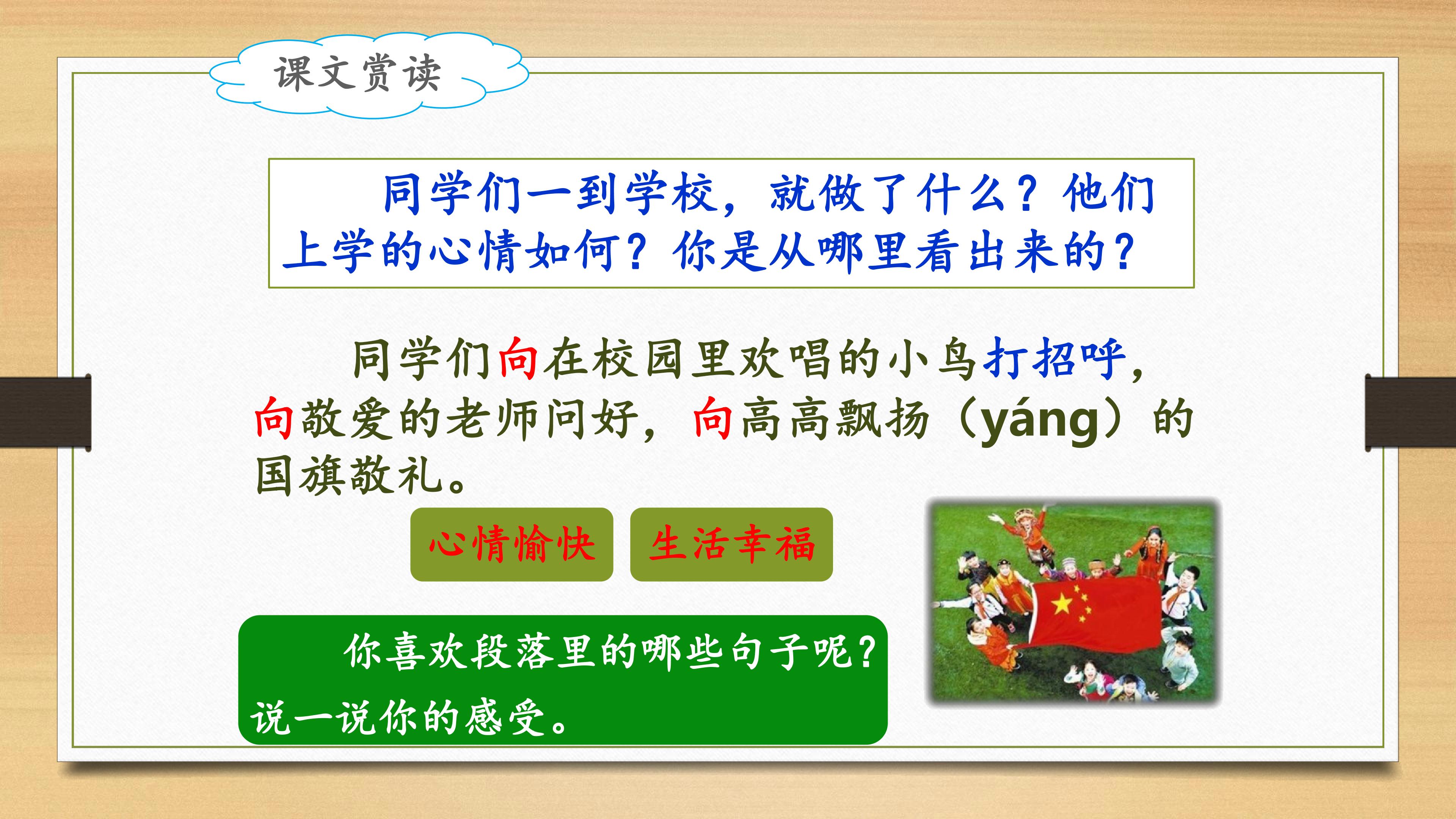 课文赏读

同学们一到学校，就做了什么？他们上学的心情如何？你是从哪里看出来的？

同学们向在校园里欢唱的小鸟打招呼，向敬爱的老师问好，向高高飘扬（yáng）的国旗敬礼。

心情愉快 生活幸福

你喜欢段落里的哪些句子呢？说一说你的感受。